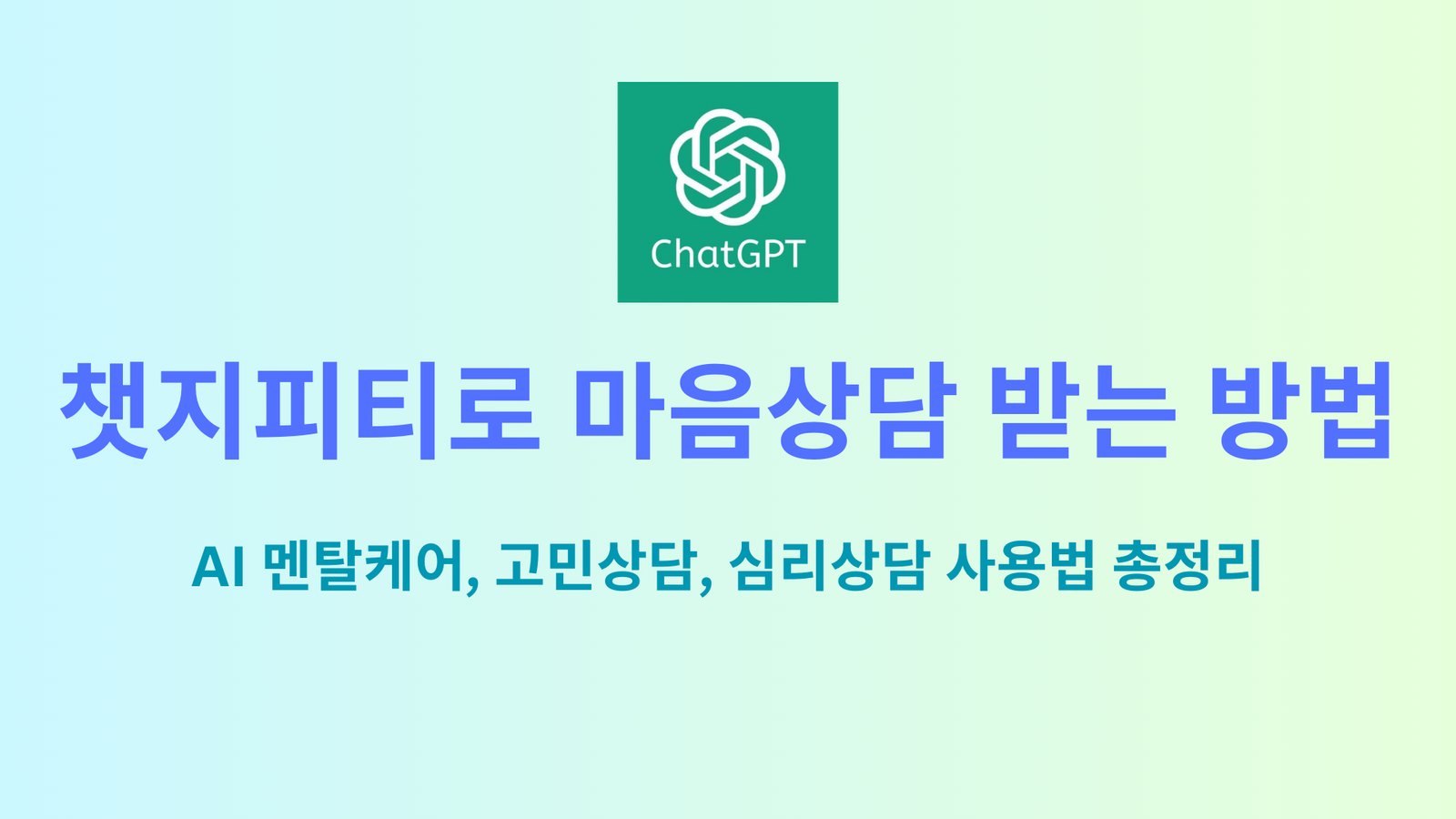 ChatGPT

챗지피티로 마음상담 받는 방법

AI 멘탈케어, 고민상담, 심리상담 사용법 총정리